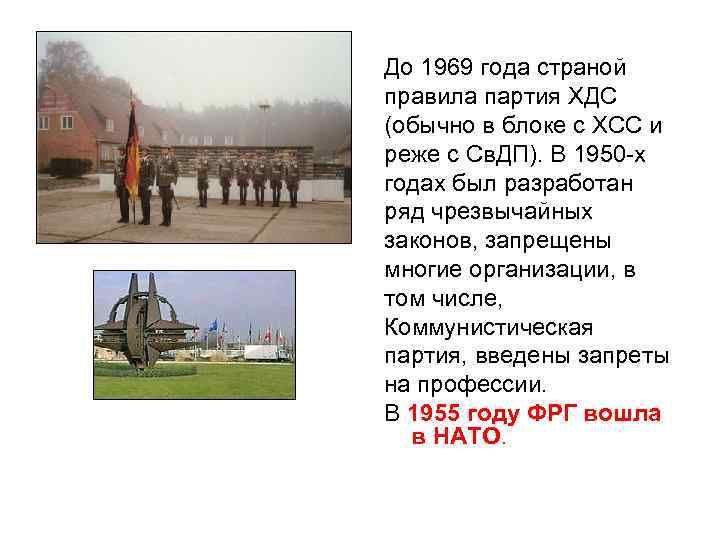 До 1969 года страной правила партия ХДС (обычно в блоке с ХСС и реже с СвДП). В 1950-х годах был разработан ряд чрезвычайных законов, запрещены многие организации, в том числе, Коммунистическая партия, введены запреты на профессии.

В 1955 году ФРГ вошла в НАТО.